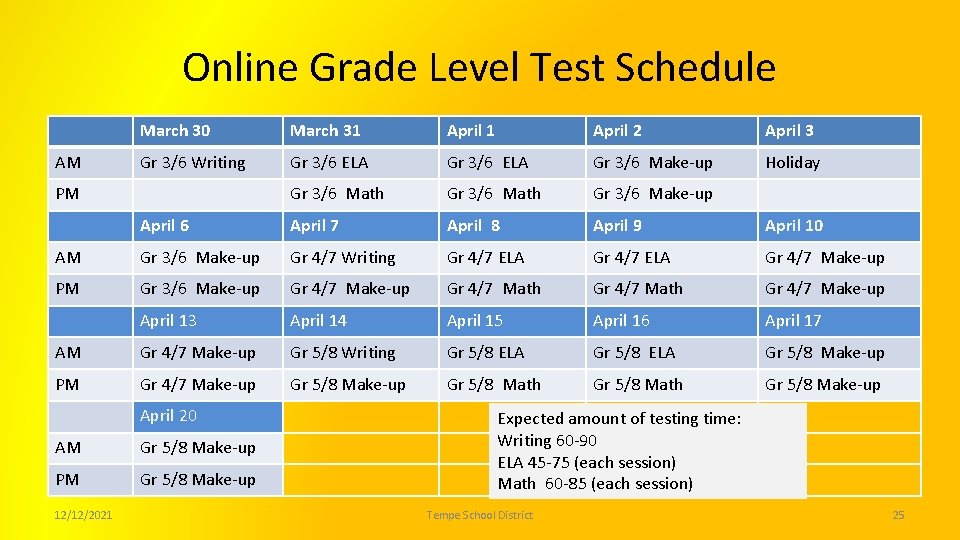 Online Grade Level Test Schedule

| | March 30 | March 31 | April 1 | April 2 | April 3 |
|---|---|---|---|---|---|
| AM | Gr 3/6 Writing | Gr 3/6 ELA | Gr 3/6 ELA | Gr 3/6 Make-up | Holiday |
| PM | | Gr 3/6 Math | Gr 3/6 Math | Gr 3/6 Make-up | |
| | April 6 | April 7 | April 8 | April 9 | April 10 |
| AM | Gr 3/6 Make-up | Gr 4/7 Writing | Gr 4/7 ELA | Gr 4/7 ELA | Gr 4/7 Make-up |
| PM | Gr 3/6 Make-up | Gr 4/7 Make-up | Gr 4/7 Math | Gr 4/7 Math | Gr 4/7 Make-up |
| | April 13 | April 14 | April 15 | April 16 | April 17 |
| AM | Gr 4/7 Make-up | Gr 5/8 Writing | Gr 5/8 ELA | Gr 5/8 ELA | Gr 5/8 Make-up |
| PM | Gr 4/7 Make-up | Gr 5/8 Make-up | Gr 5/8 Math | Gr 5/8 Math | Gr 5/8 Make-up |
| | April 20 | | | | |
| AM | Gr 5/8 Make-up | | | | |
| PM | Gr 5/8 Make-up | | | | |

Expected amount of testing time:
Writing 60-90
ELA 45-75 (each session)
Math 60-85 (each session)

12/12/2021

Tempe School District

25